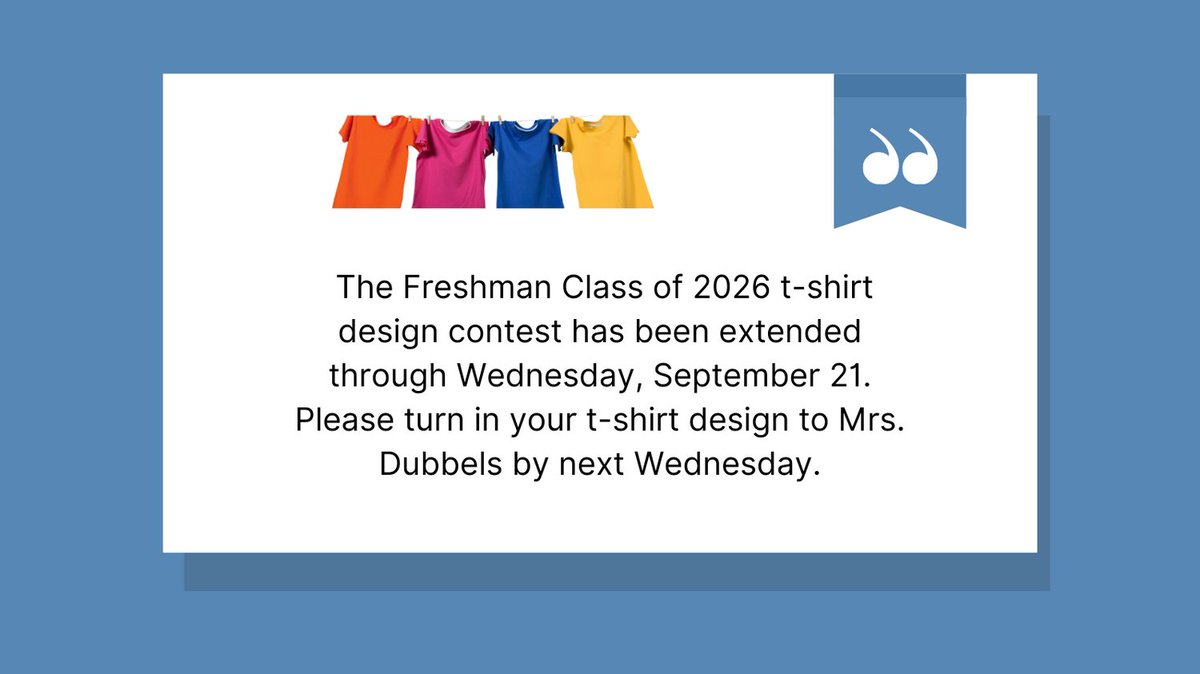 The Freshman Class of 2026 t-shirt design contest has been extended through Wednesday, September 21. Please turn in your t-shirt design to Mrs. Dubbels by next Wednesday.